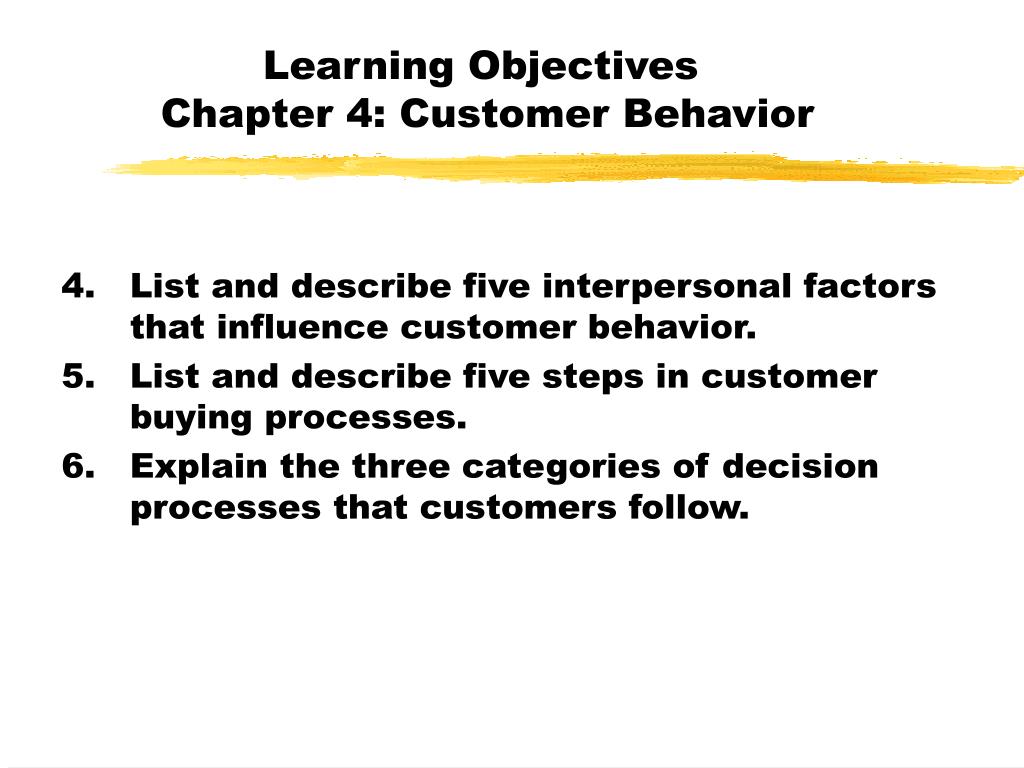 Learning Objectives
Chapter 4: Customer Behavior

4. List and describe five interpersonal factors that influence customer behavior.
5. List and describe five steps in customer buying processes.
6. Explain the three categories of decision processes that customers follow.